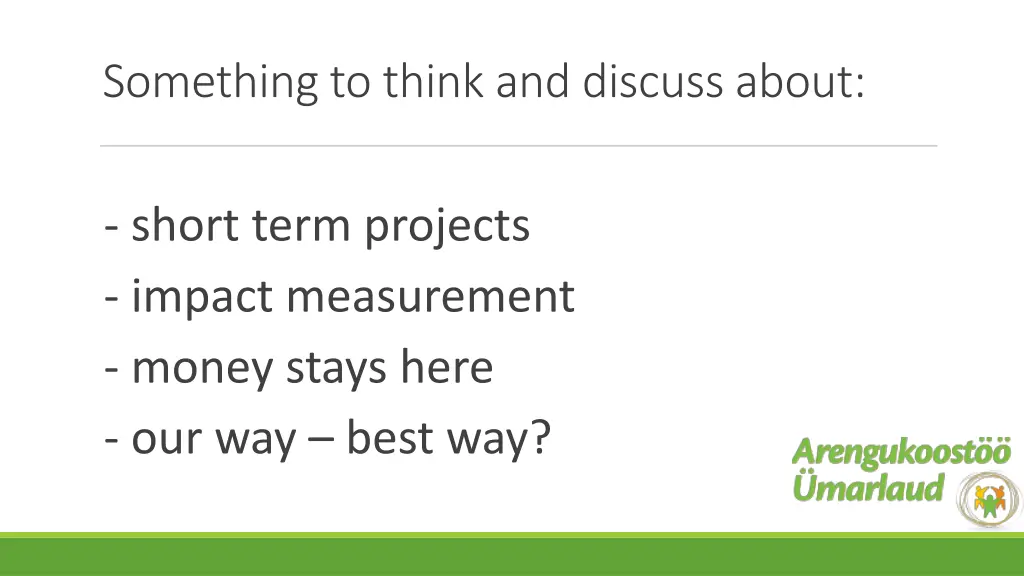 Something to think and discuss about:

- short term projects
- impact measurement
- money stays here
- our way – best way?

Arengukoostöö
Ümarlaud